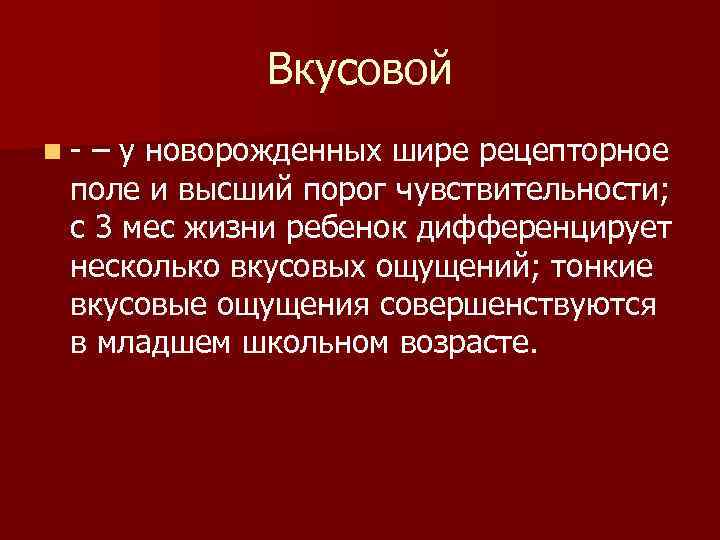 Вкусовой

- – у новорожденных шире рецепторное поле и высший порог чувствительности; с 3 мес жизни ребенок дифференцирует несколько вкусовых ощущений; тонкие вкусовые ощущения совершенствуются в младшем школьном возрасте.